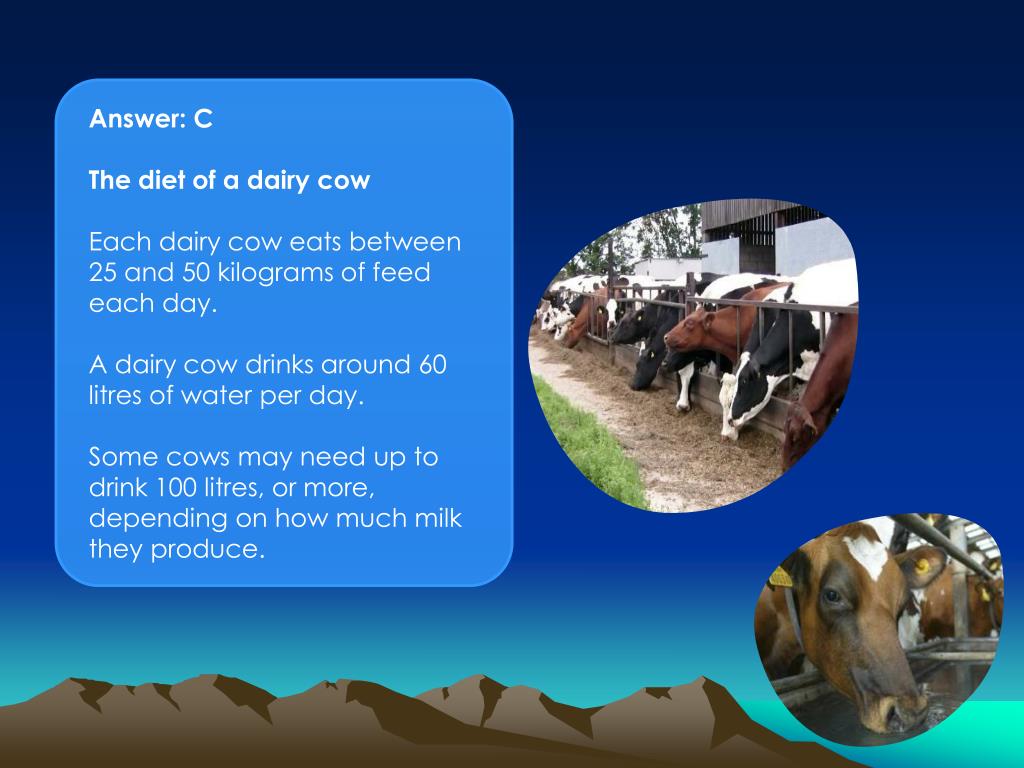 Answer: C

The diet of a dairy cow

Each dairy cow eats between 25 and 50 kilograms of feed each day.

A dairy cow drinks around 60 litres of water per day.

Some cows may need up to drink 100 litres, or more, depending on how much milk they produce.